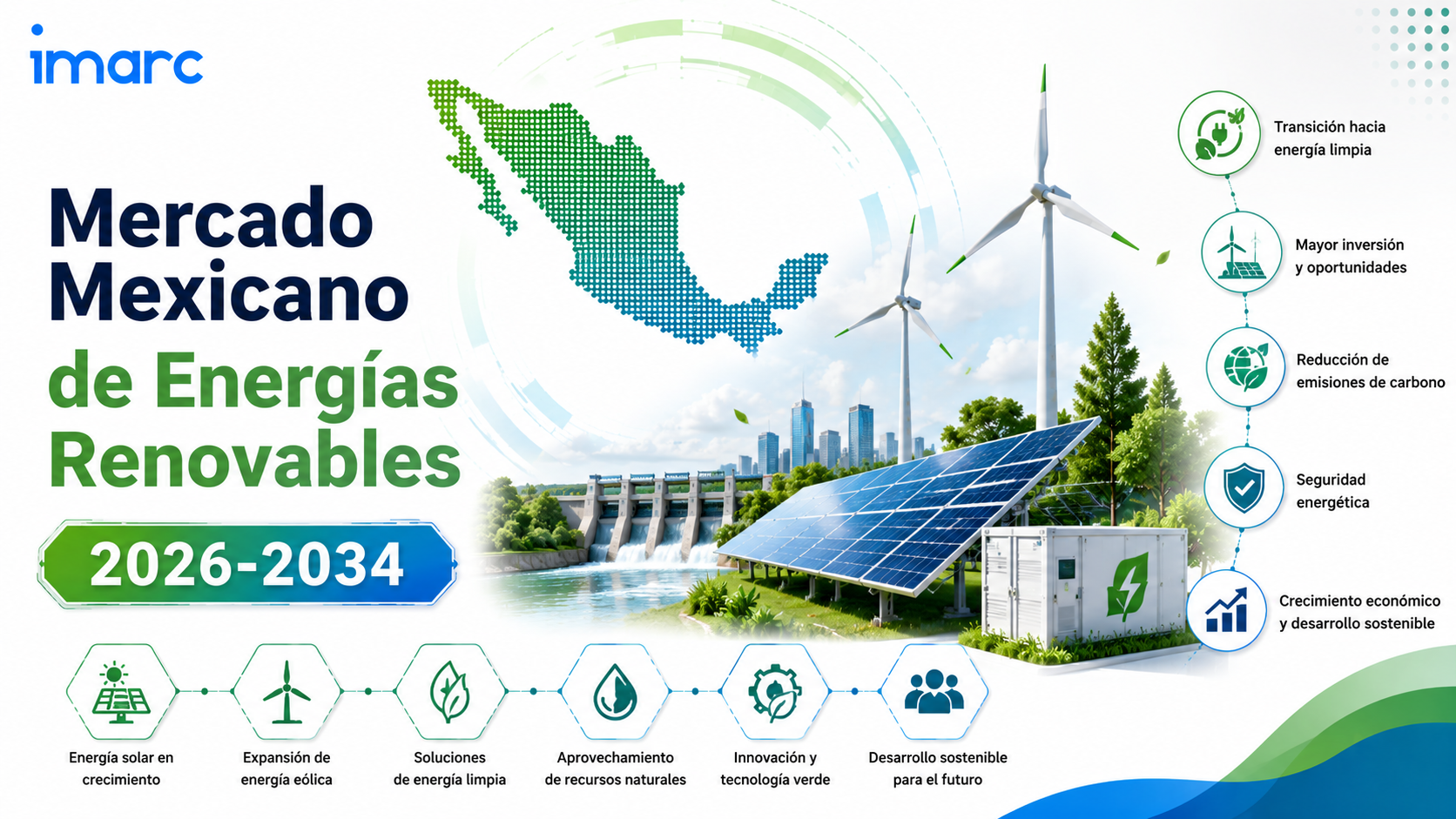 imarc

Mercado Mexicano de Energías Renovables

2026-2034

Transición hacia energía limpia

Mayor inversión y oportunidades

Reducción de emisiones de carbono

Seguridad energética

Crecimiento económico y desarrollo sostenible

Energía solar en crecimiento

Expansión de energía eólica

Soluciones de energía limpia

Aprovechamiento de recursos naturales

Innovación y tecnología verde

Desarrollo sostenible para el futuro